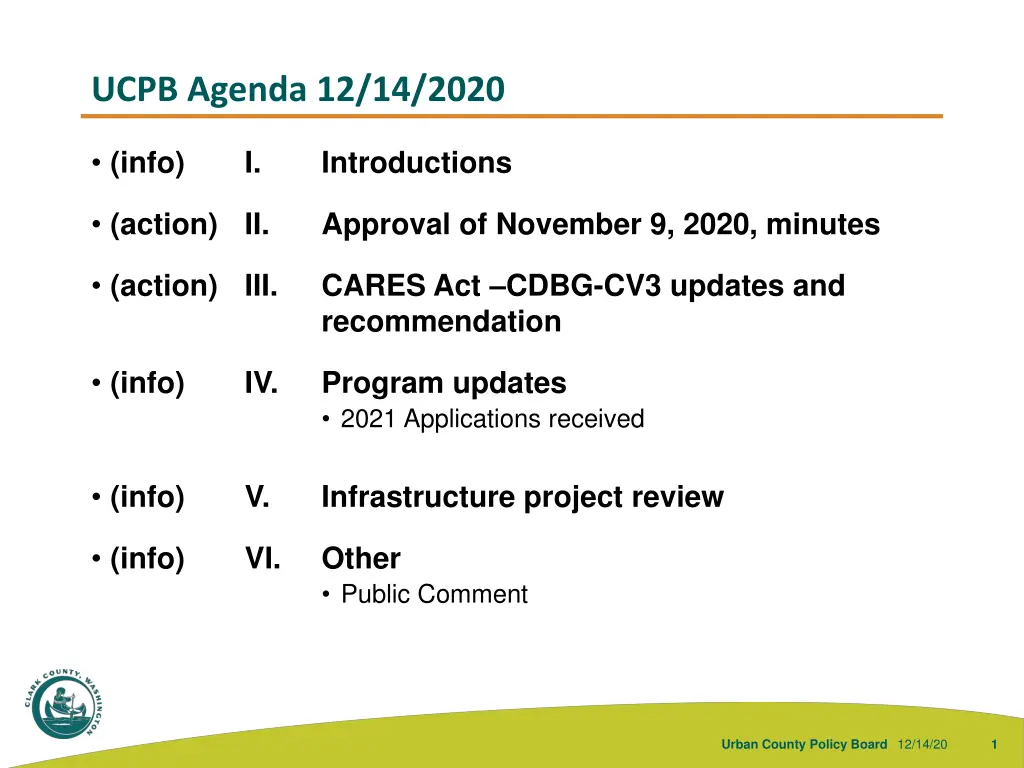 UCPB Agenda 12/14/2020

• (info) I. Introductions

• (action) II. Approval of November 9, 2020, minutes

• (action) III. CARES Act –CDBG-CV3 updates and recommendation

• (info) IV. Program updates
• 2021 Applications received

• (info) V. Infrastructure project review

• (info) VI. Other
• Public Comment

CLARK COUNTY, WASHINGTON

Urban County Policy Board 12/14/20 1